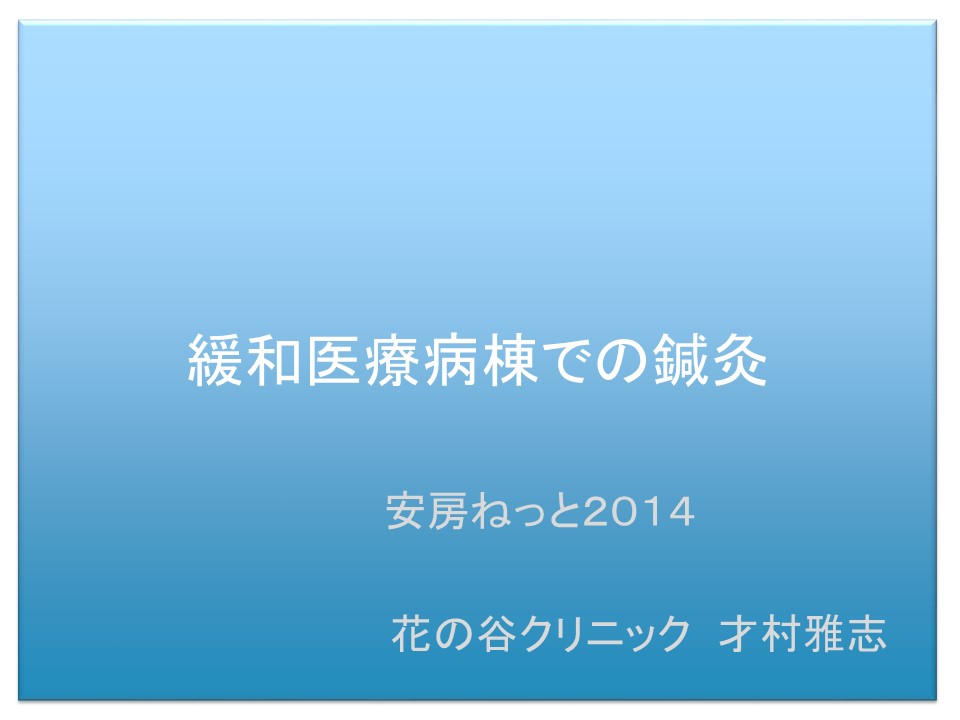 緩和医療病棟での鍼灸

安房ねっと2014

花の谷クリニック　才村雅志